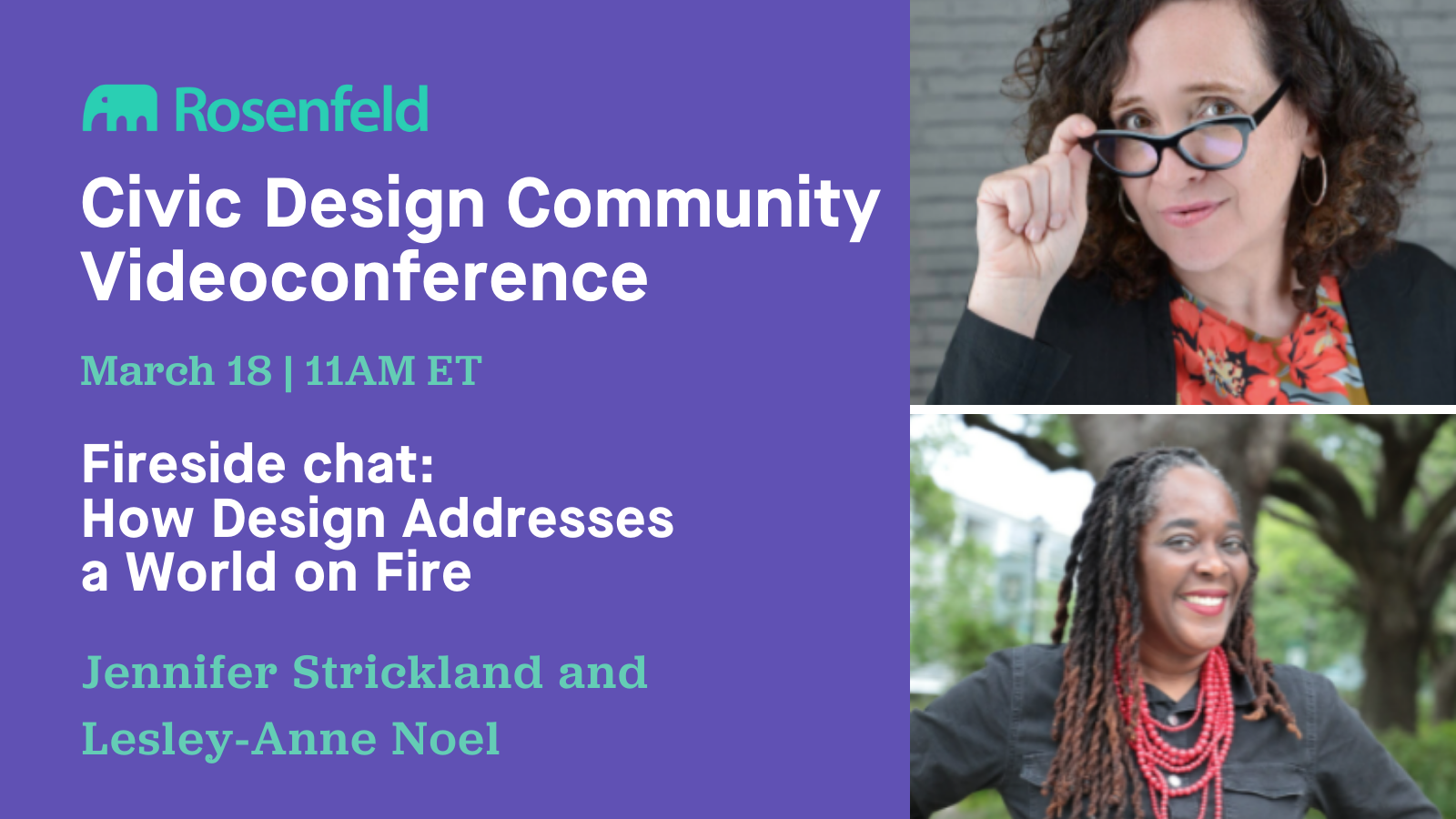 Rosenfeld

Civic Design Community Videoconference

March 18 | 11AM ET

Fireside chat:
How Design Addresses a World on Fire

Jennifer Strickland and Lesley-Anne Noel